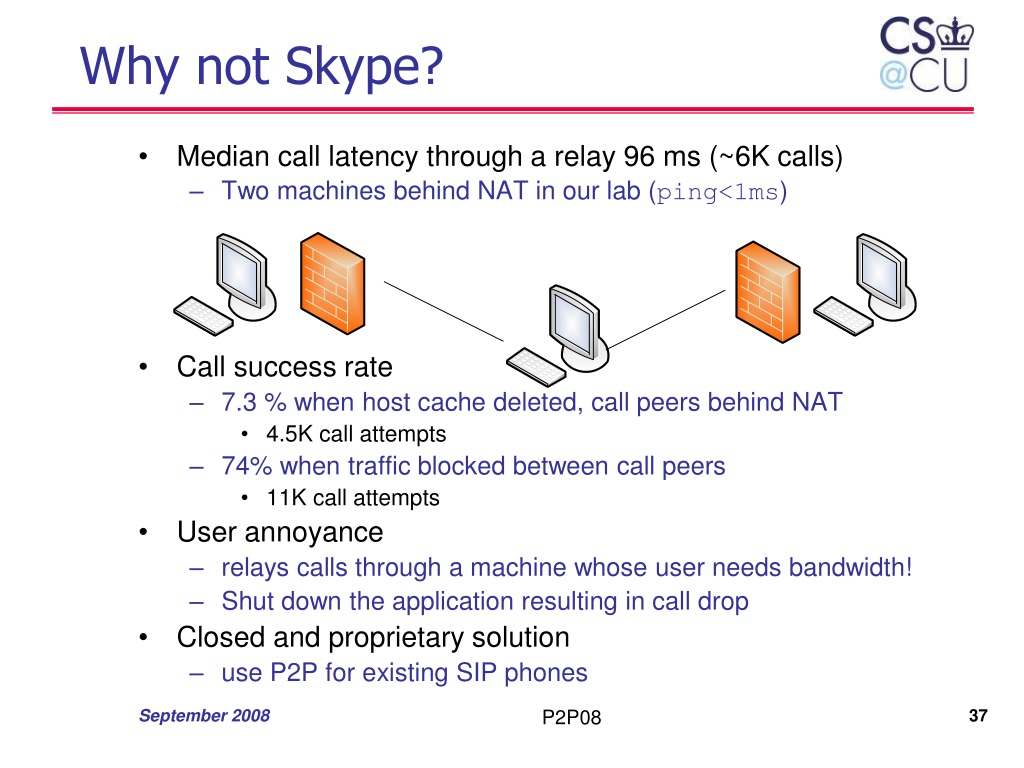 Why not Skype?

CS
@CU

• Median call latency through a relay 96 ms (~6K calls)
– Two machines behind NAT in our lab (ping<1ms)

• Call success rate
– 7.3 % when host cache deleted, call peers behind NAT
• 4.5K call attempts
– 74% when traffic blocked between call peers
• 11K call attempts
• User annoyance
– relays calls through a machine whose user needs bandwidth!
– Shut down the application resulting in call drop
• Closed and proprietary solution
– use P2P for existing SIP phones

September 2008
P2P08
37